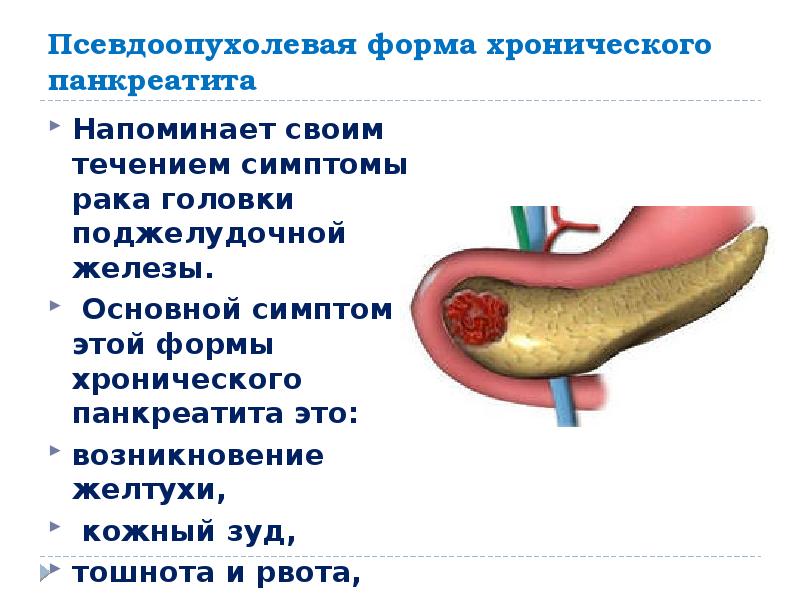 Псевдоопухолевая форма хронического панкреатита

Напоминает своим течением симптомы рака головки поджелудочной железы.

Основной симптом этой формы хронического панкреатита это:

возникновение желтухи,

кожный зуд,

тошнота и рвота,